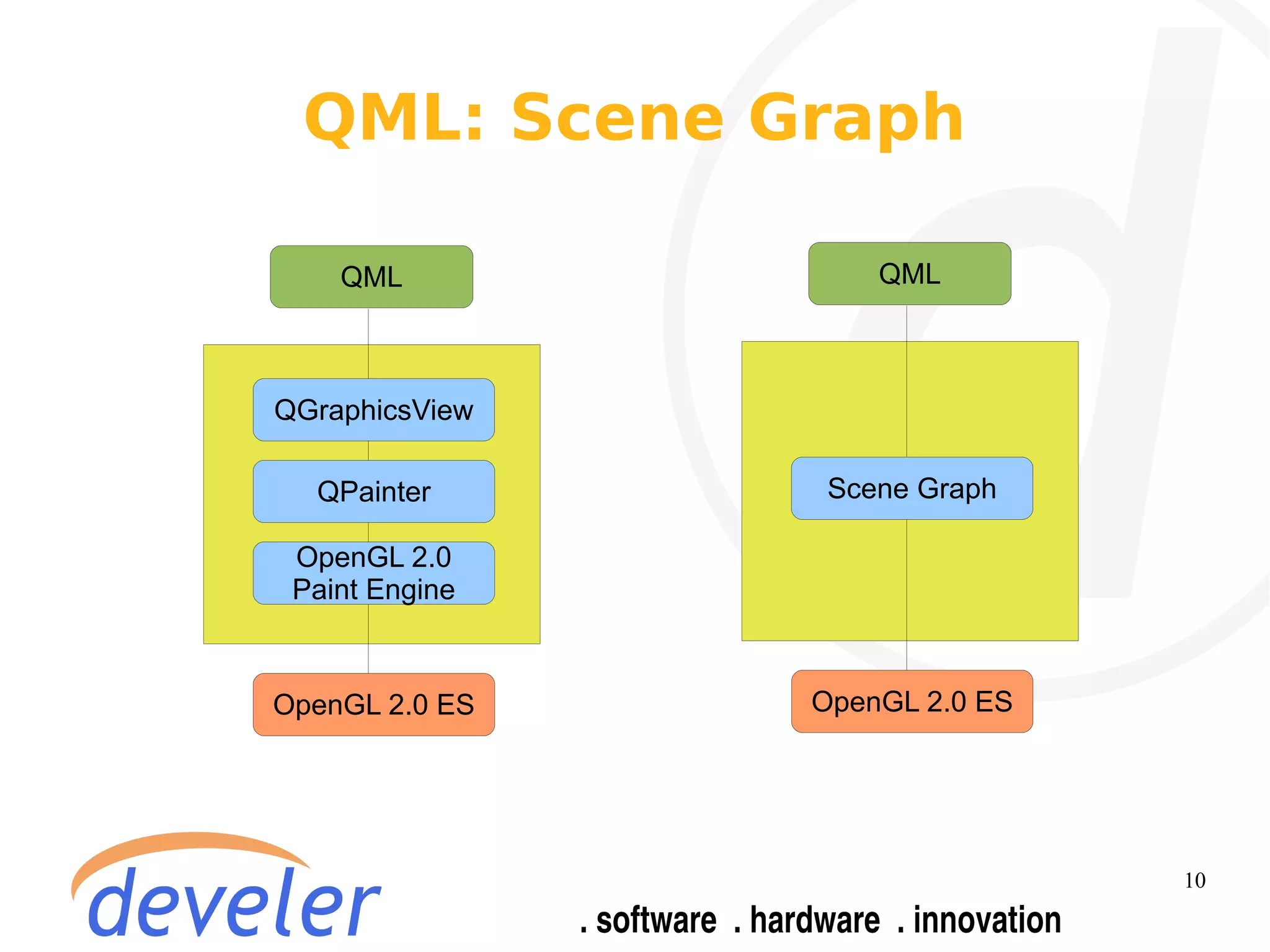 QML: Scene Graph

QML

QGraphicsView

QPainter

OpenGL 2.0
Paint Engine

OpenGL 2.0 ES

QML

Scene Graph

OpenGL 2.0 ES

develer

. software . hardware . innovation

10